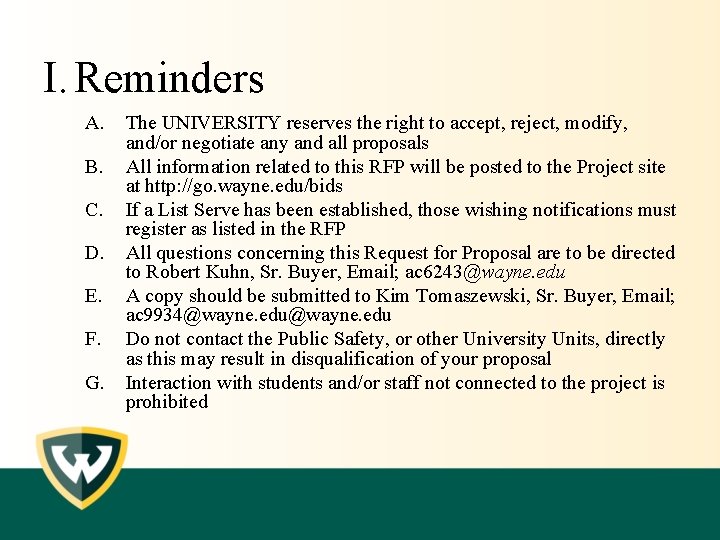 I. Reminders

A. The UNIVERSITY reserves the right to accept, reject, modify, and/or negotiate any and all proposals

B. All information related to this RFP will be posted to the Project site at http://go.wayne.edu/bids

C. If a List Serve has been established, those wishing notifications must register as listed in the RFP

D. All questions concerning this Request for Proposal are to be directed to Robert Kuhn, Sr. Buyer, Email; ac6243@wayne.edu

E. A copy should be submitted to Kim Tomaszewski, Sr. Buyer, Email; ac9934@wayne.edu@wayne.edu

F. Do not contact the Public Safety, or other University Units, directly as this may result in disqualification of your proposal

G. Interaction with students and/or staff not connected to the project is prohibited

W